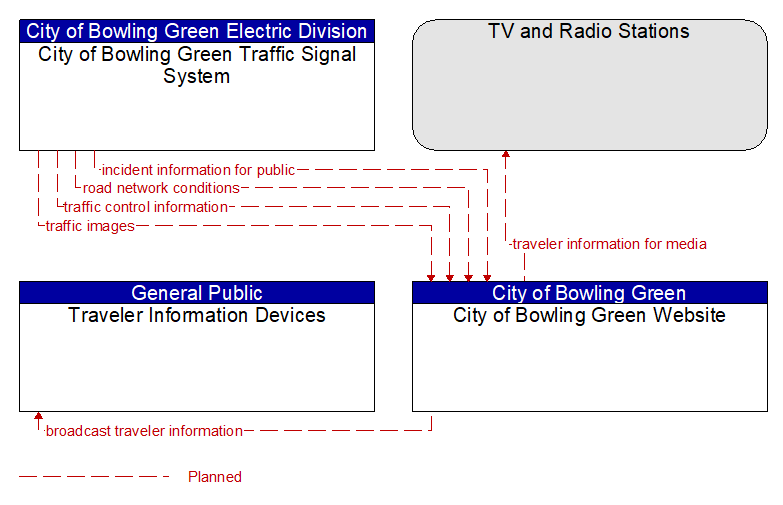 City of Bowling Green Electric Division
City of Bowling Green Traffic Signal System

TV and Radio Stations

incident information for public
road network conditions
traffic control information
traffic images
traveler information for media

General Public
Traveler Information Devices

City of Bowling Green
City of Bowling Green Website

broadcast traveler information

Planned